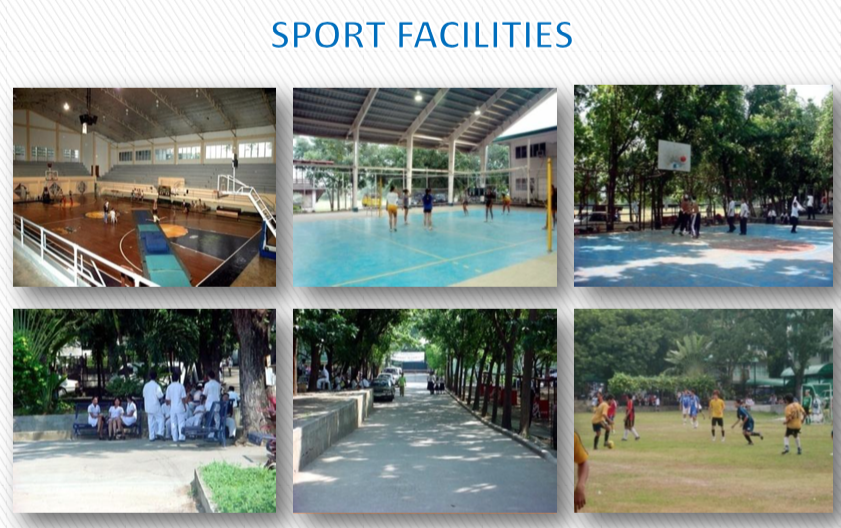 SPORT FACILITIES